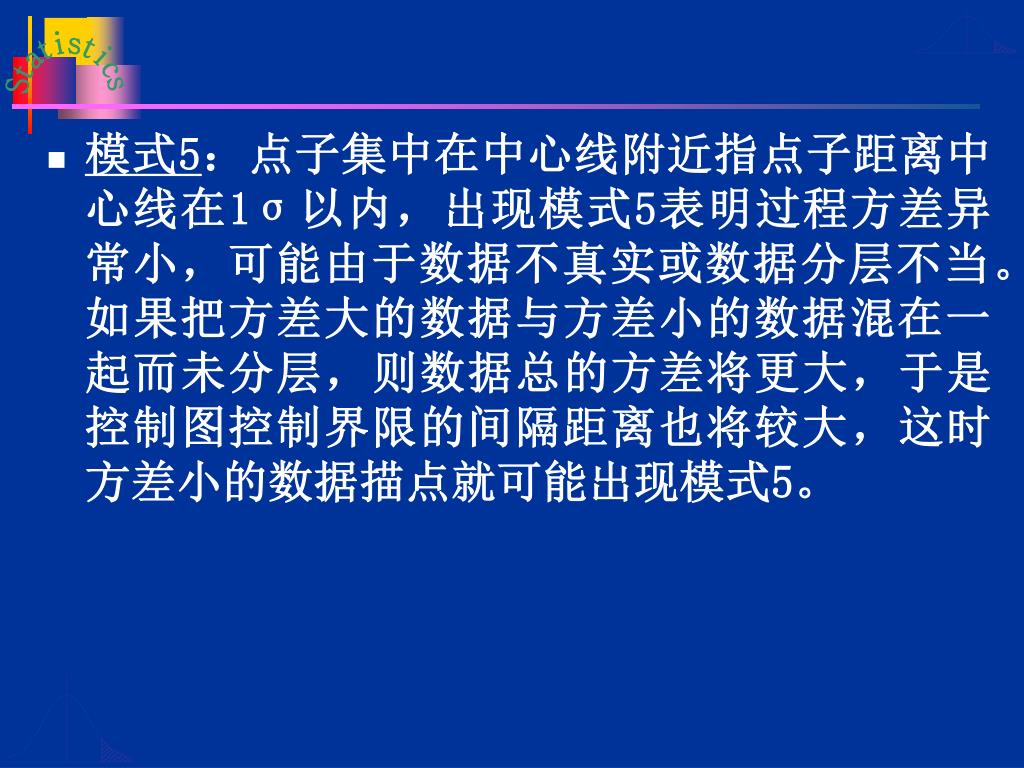 Statistics

模式5：点子集中在中心线附近指点子距离中心线在1σ以内，出现模式5表明过程方差异常小，可能由于数据不真实或数据分层不当。如果把方差大的数据与方差小的数据混在一起而未分层，则数据总的方差将更大，于是控制图控制界限的间隔距离也将较大，这时方差小的数据描点就可能出现模式5。